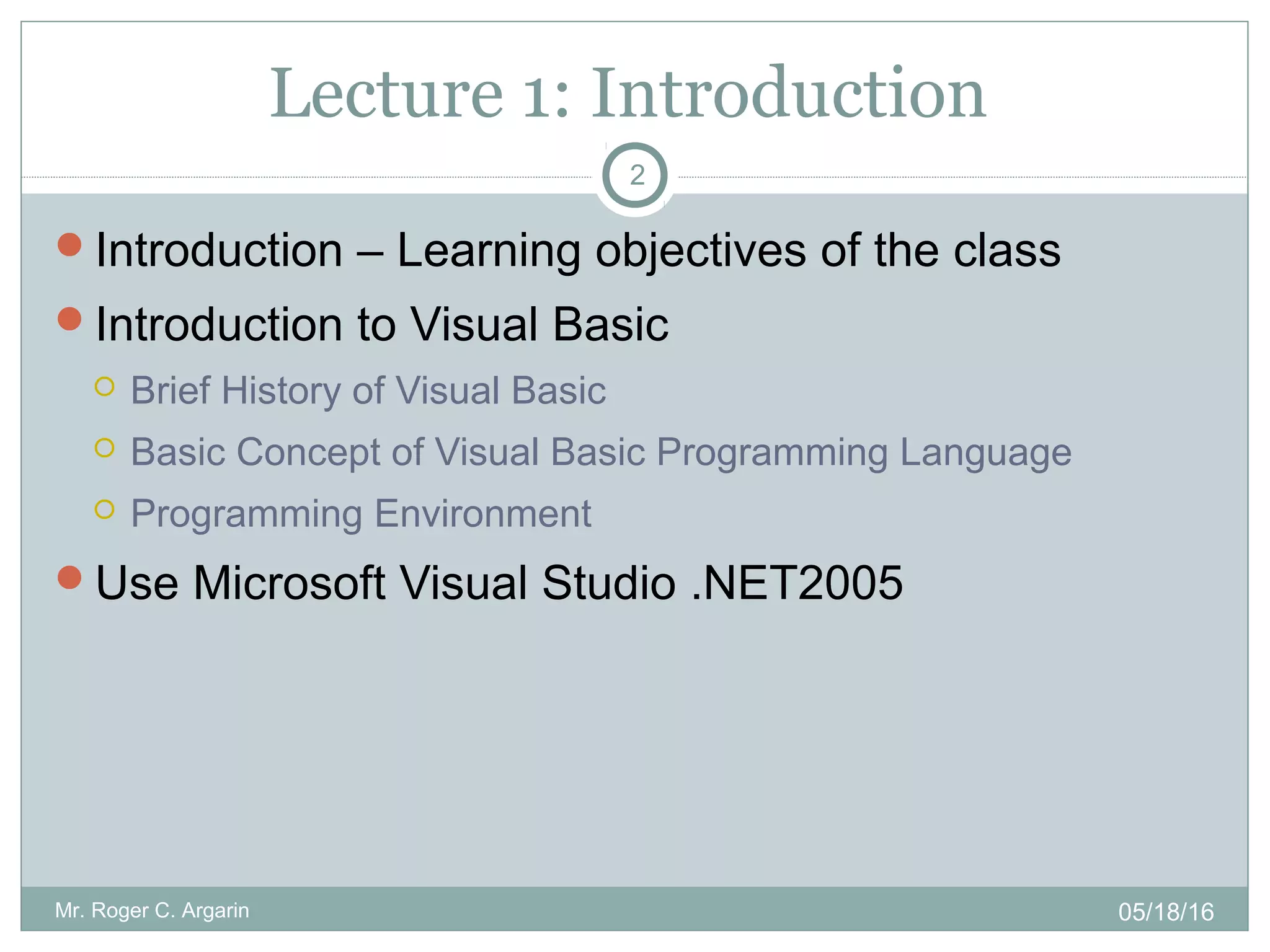 Lecture 1: Introduction

2

Introduction – Learning objectives of the class

Introduction to Visual Basic

Brief History of Visual Basic

Basic Concept of Visual Basic Programming Language

Programming Environment

Use Microsoft Visual Studio .NET2005

Mr. Roger C. Argarin

05/18/16